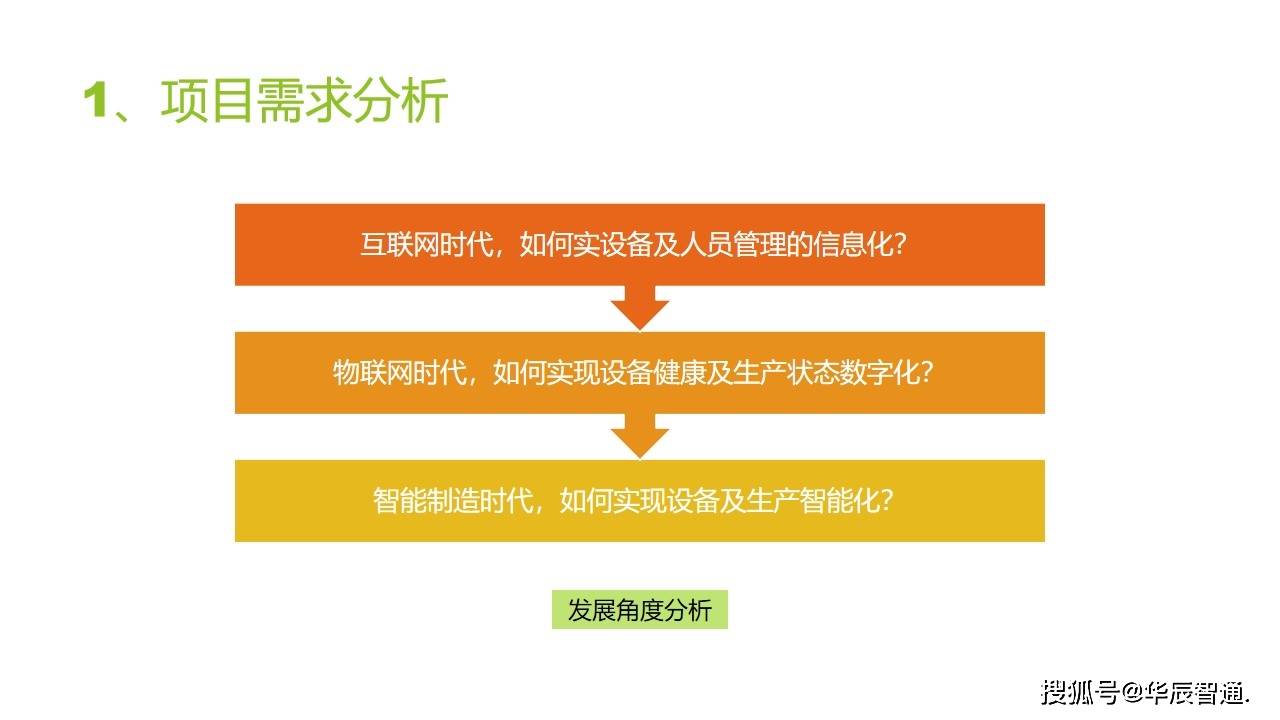 1、项目需求分析

互联网时代，如何实设备及人员管理的信息化？

物联网时代，如何实现设备健康及生产状态数字化？

智能制造时代，如何实现设备及生产智能化？

发展角度分析

搜狐号@华辰智通.